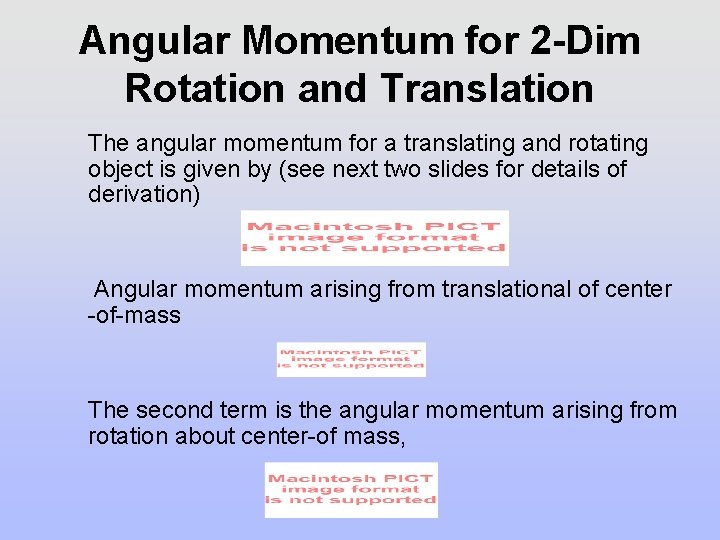 Angular Momentum for 2-Dim Rotation and Translation

The angular momentum for a translating and rotating object is given by (see next two slides for details of derivation)

Macintosh PICT image format is not supported

Angular momentum arising from translational of center -of-mass

Macintosh PICT image format is not supported

The second term is the angular momentum arising from rotation about center-of mass,

Macintosh PICT image format is not supported